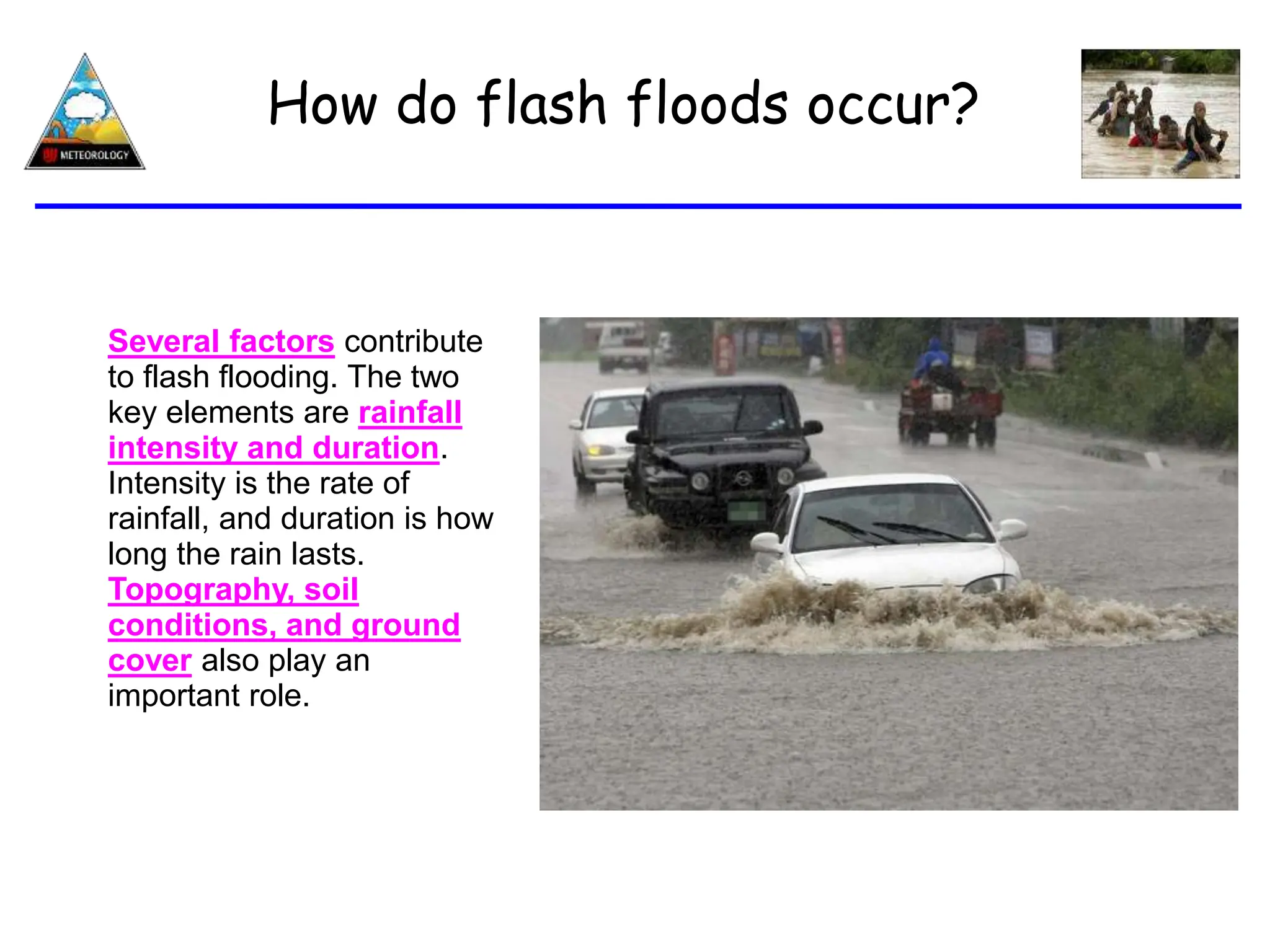 METEOROLOGY

How do flash floods occur?

Several factors contribute to flash flooding. The two key elements are rainfall intensity and duration. Intensity is the rate of rainfall, and duration is how long the rain lasts. Topography, soil conditions, and ground cover also play an important role.